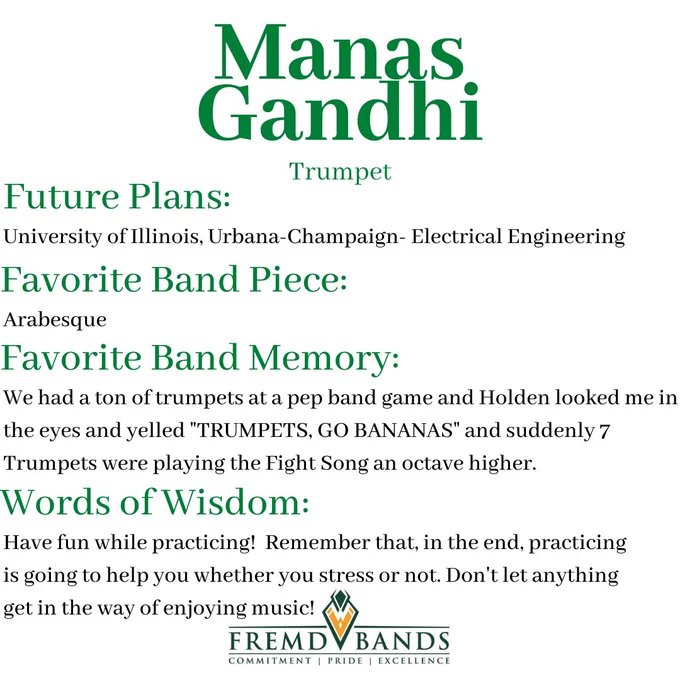 Manas Gandhi

Trumpet

Future Plans:

University of Illinois, Urbana-Champaign- Electrical Engineering

Favorite Band Piece:

Arabesque

Favorite Band Memory:

We had a ton of trumpets at a pep band game and Holden looked me in the eyes and yelled "TRUMPETS, GO BANANAS" and suddenly 7 Trumpets were playing the Fight Song an octave higher.

Words of Wisdom:

Have fun while practicing! Remember that, in the end, practicing is going to help you whether you stress or not. Don't let anything get in the way of enjoying music!

FREMD BANDS

COMMITMENT | PRIDE | EXCELLENCE